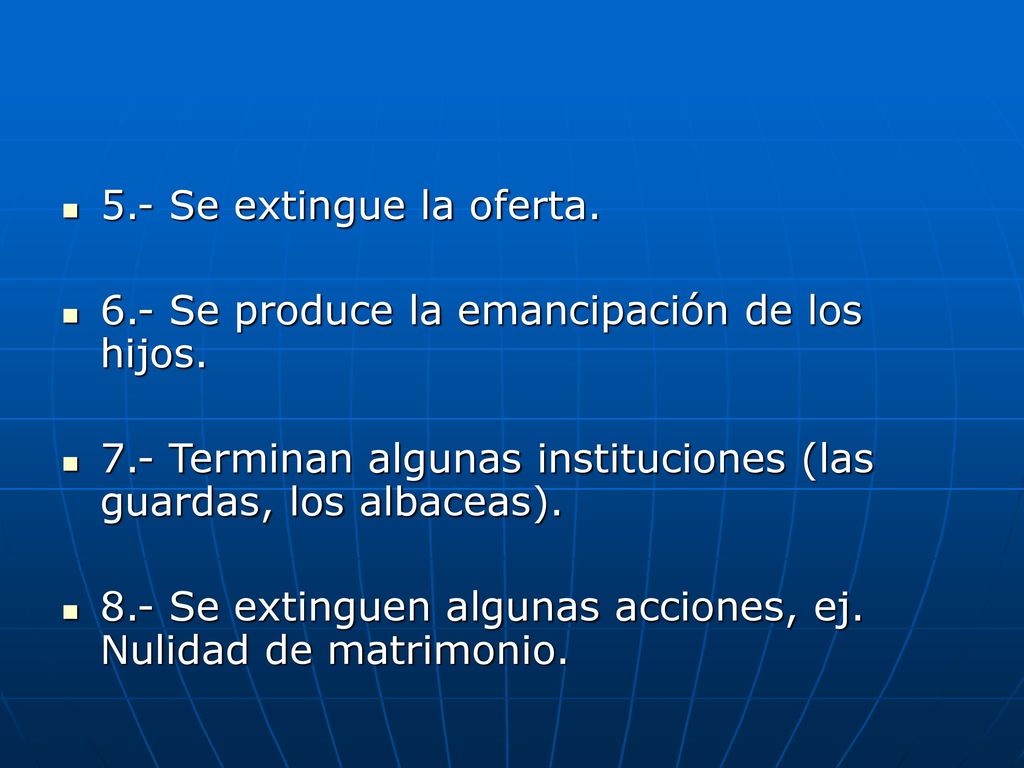 5.- Se extingue la oferta.

6.- Se produce la emancipación de los hijos.

7.- Terminan algunas instituciones (las guardas, los albaceas).

8.- Se extinguen algunas acciones, ej. Nulidad de matrimonio.